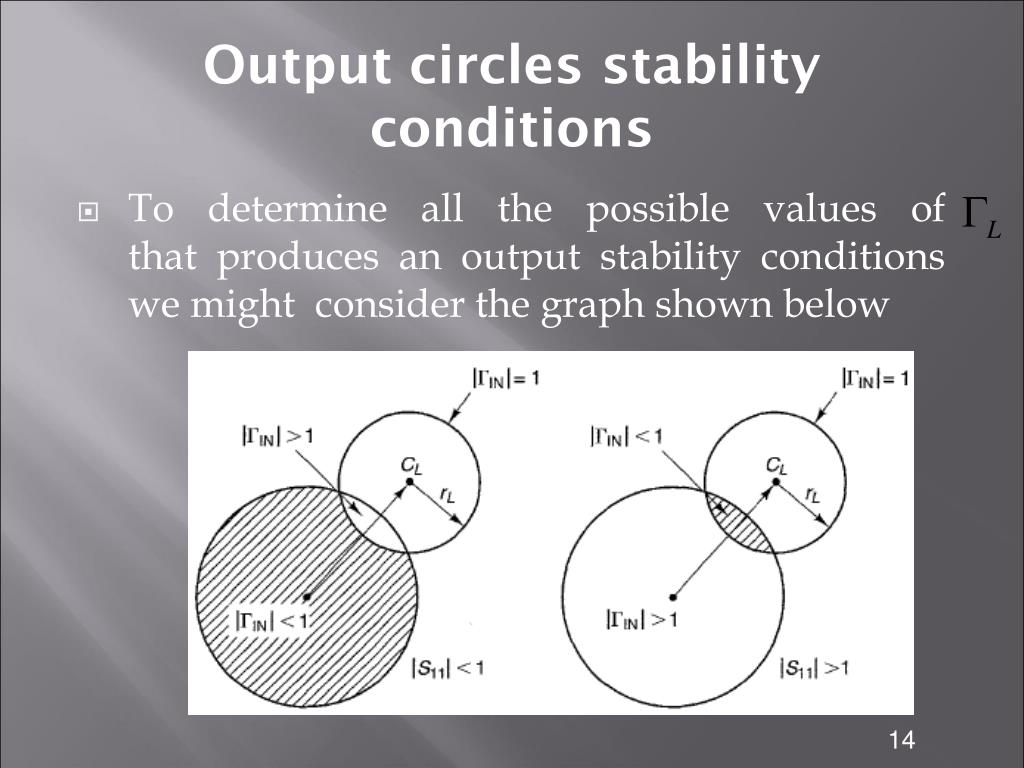 Output circles stability conditions

To determine all the possible values of $\Gamma_L$ that produces an output stability conditions we might consider the graph shown below

$|\Gamma_{IN}| = 1$

$|\Gamma_{IN}| > 1$

$C_L$

$r_L$

$|\Gamma_{IN}| < 1$

$|S_{11}| < 1$

$|\Gamma_{IN}| = 1$

$|\Gamma_{IN}| < 1$

$C_L$

$r_L$

$|\Gamma_{IN}| > 1$

$|S_{11}| > 1$

14